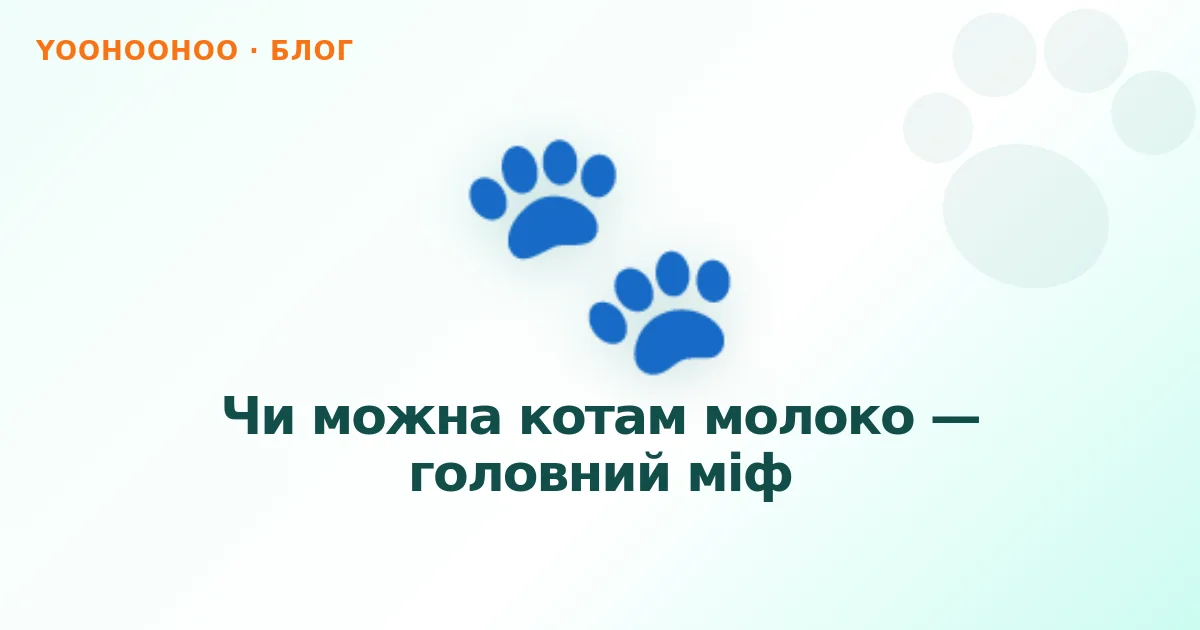 YOOHOOHOO · БЛОГ

Чи можна котам молоко — головний міф